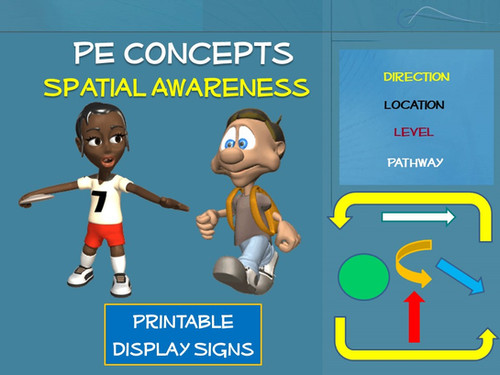 PE CONCEPTS
SPATIAL AWARENESS

DIRECTION
LOCATION
LEVEL
PATHWAY

7

PRINTABLE
DISPLAY SIGNS